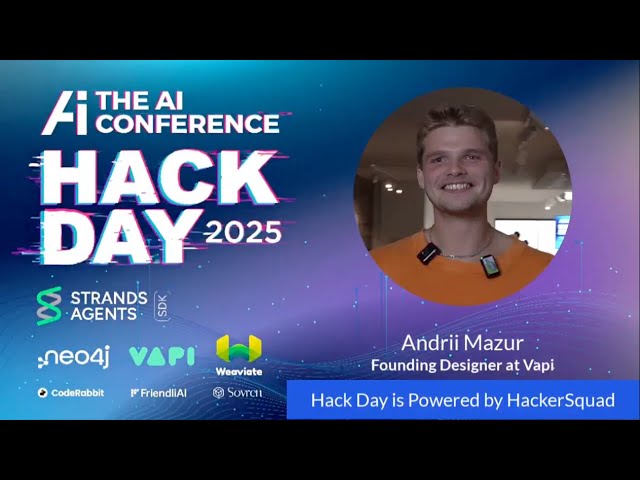 Ai THE AI CONFERENCE

HACK DAY 2025

STRANDS AGENTS SDK

neo4j

VAPI

Weaviate

CodeRabbit

FriendliAI

Sovren

Andrii Mazur
Founding Designer at Vapi

Hack Day is Powered by HackerSquad